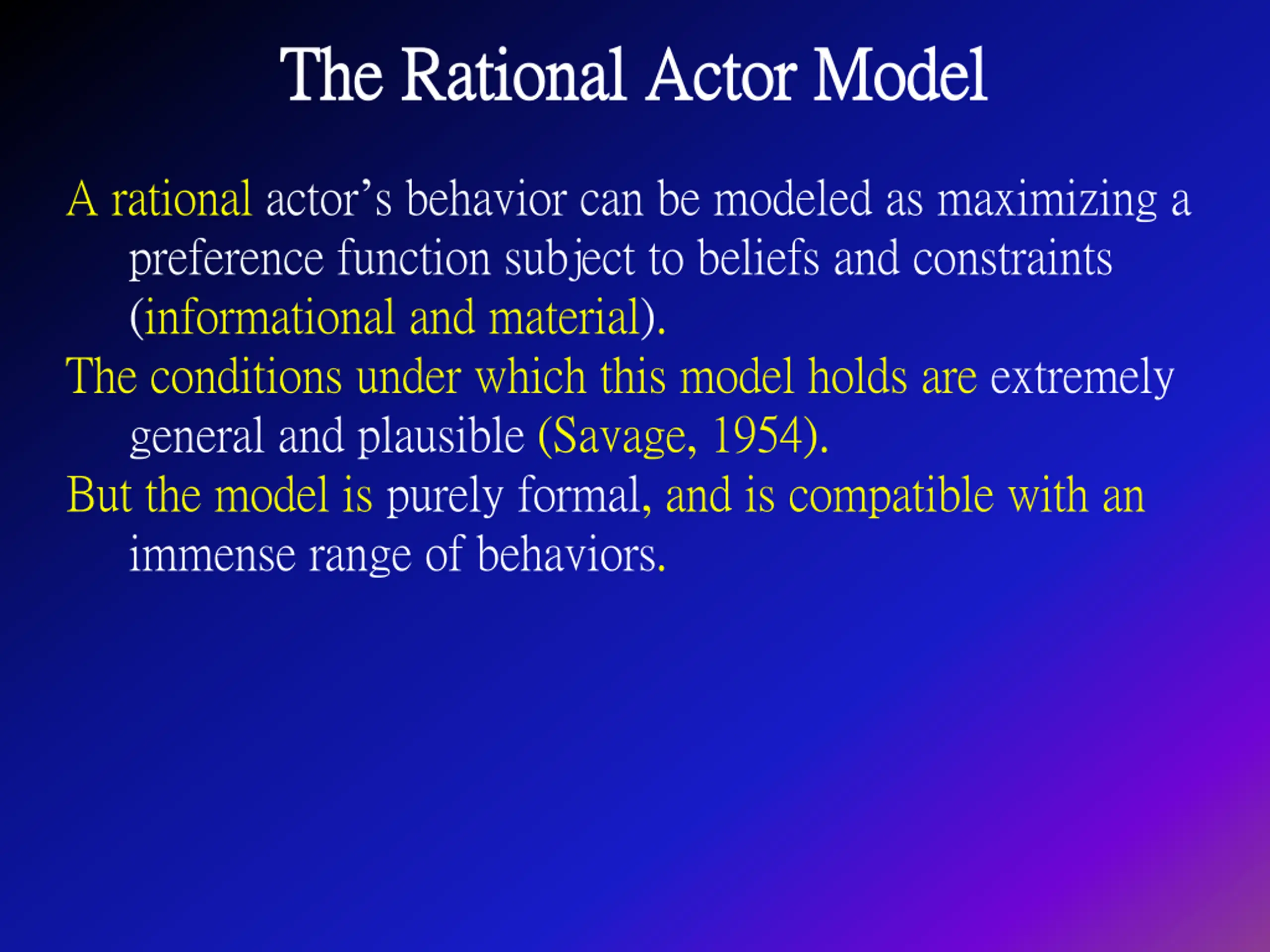 The Rational Actor Model

A rational actor’s behavior can be modeled as maximizing a preference function subject to beliefs and constraints (informational and material).

The conditions under which this model holds are extremely general and plausible (Savage, 1954).

But the model is purely formal, and is compatible with an immense range of behaviors.